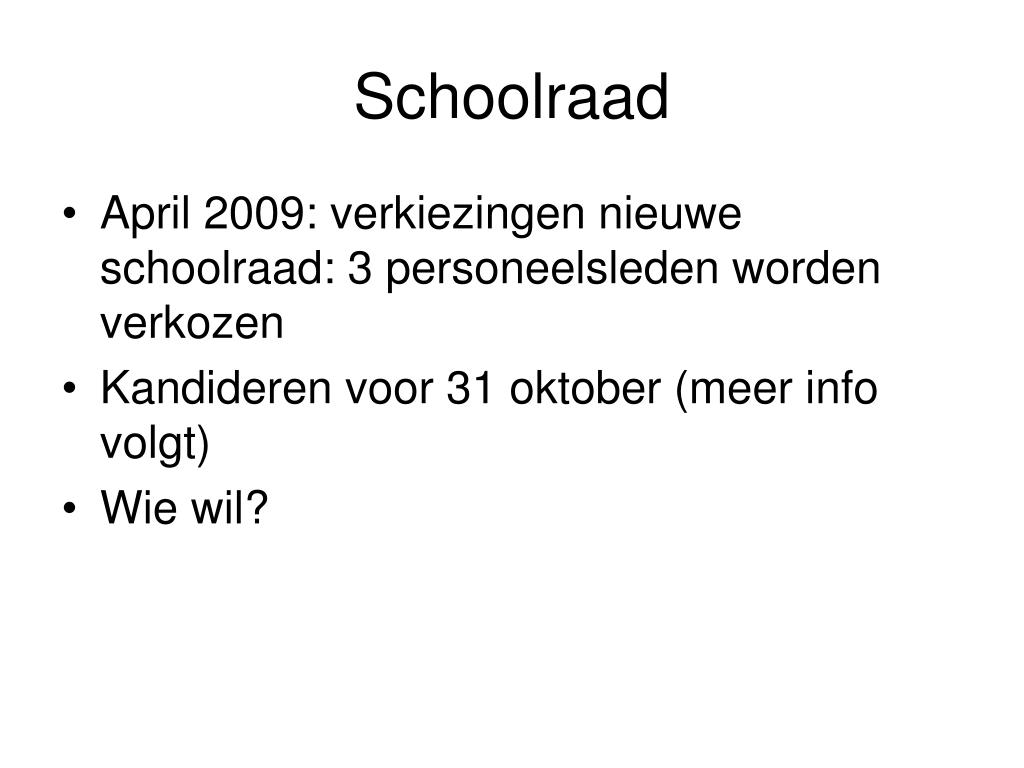 Schoolraad

• April 2009: verkiezingen nieuwe schoolraad: 3 personeelsleden worden verkozen
• Kandideren voor 31 oktober (meer info volgt)
• Wie wil?